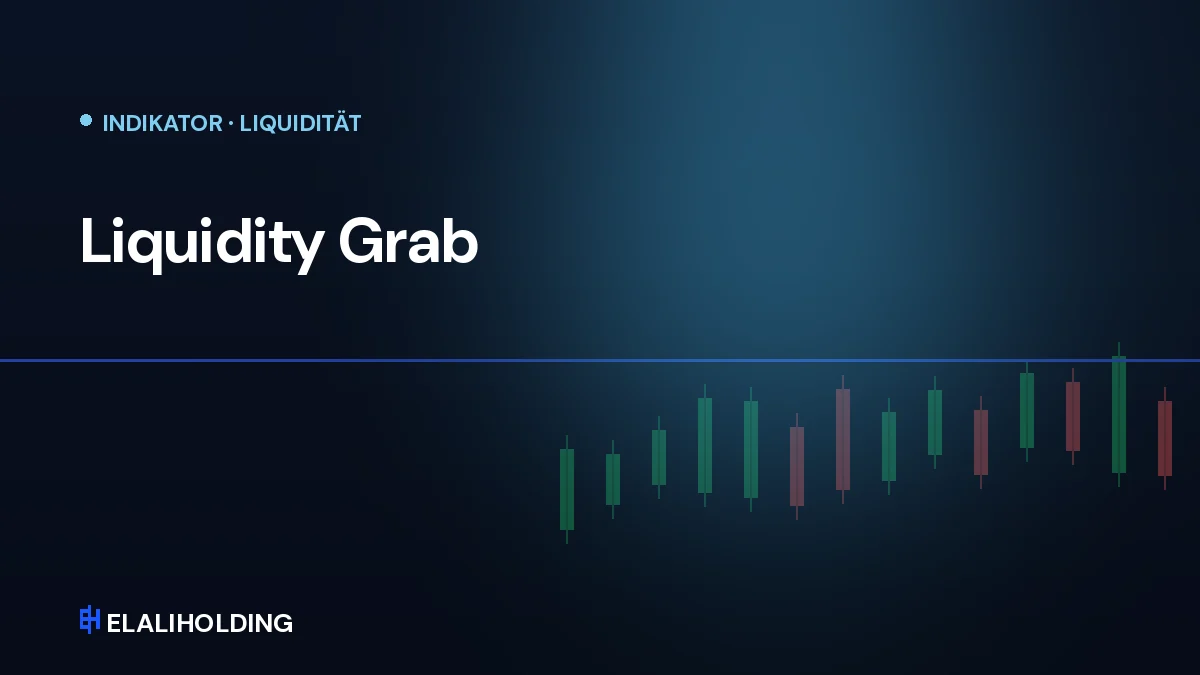 INDIKATOR · LIQUIDITÄT

Liquidity Grab

ELALIHOLDING